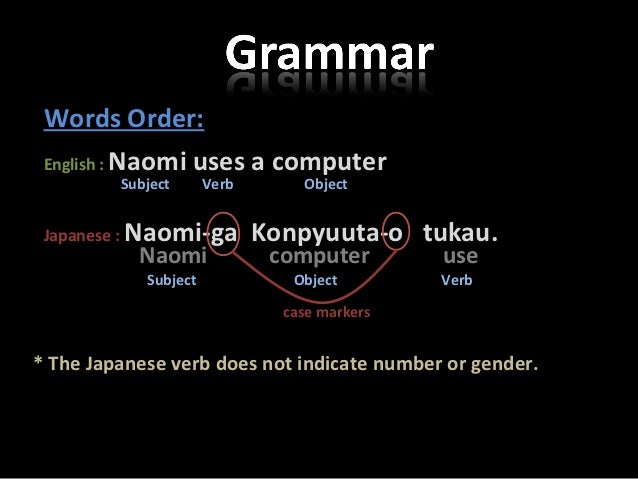 Grammar

Words Order:

English : Naomi uses a computer
Subject Verb Object

Japanese : Naomi-ga Konpyuuta-o tukau.
Naomi computer use
Subject Object Verb
case markers

* The Japanese verb does not indicate number or gender.